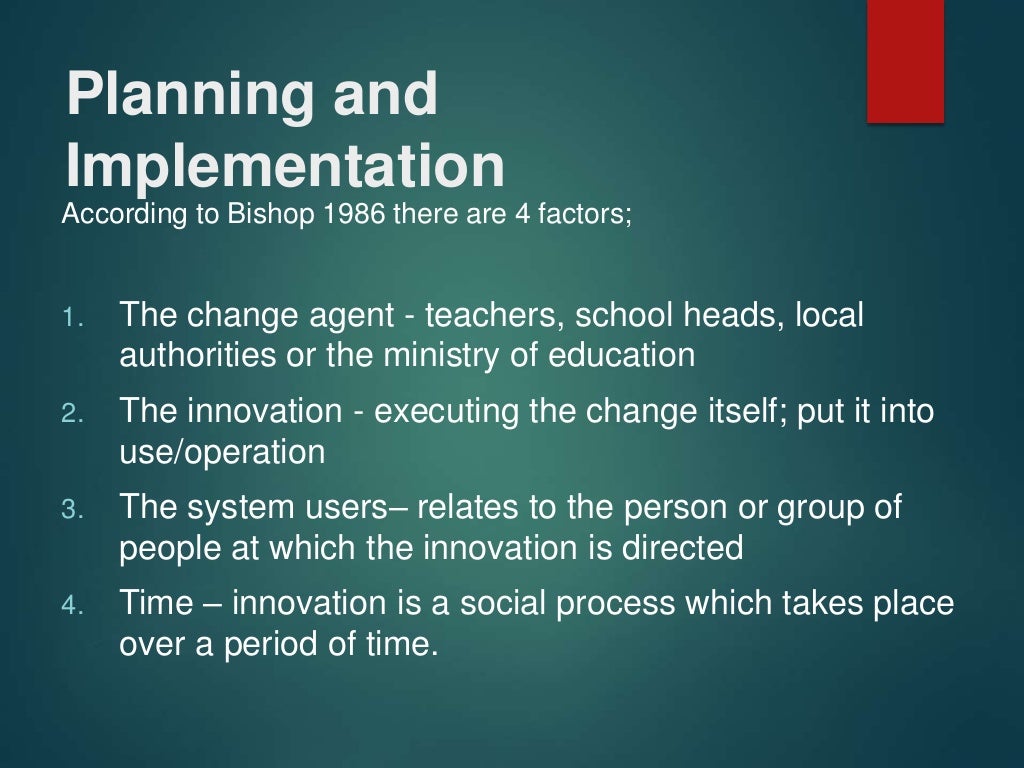 Planning and Implementation
According to Bishop 1986 there are 4 factors;

1. The change agent - teachers, school heads, local authorities or the ministry of education
2. The innovation - executing the change itself; put it into use/operation
3. The system users– relates to the person or group of people at which the innovation is directed
4. Time – innovation is a social process which takes place over a period of time.